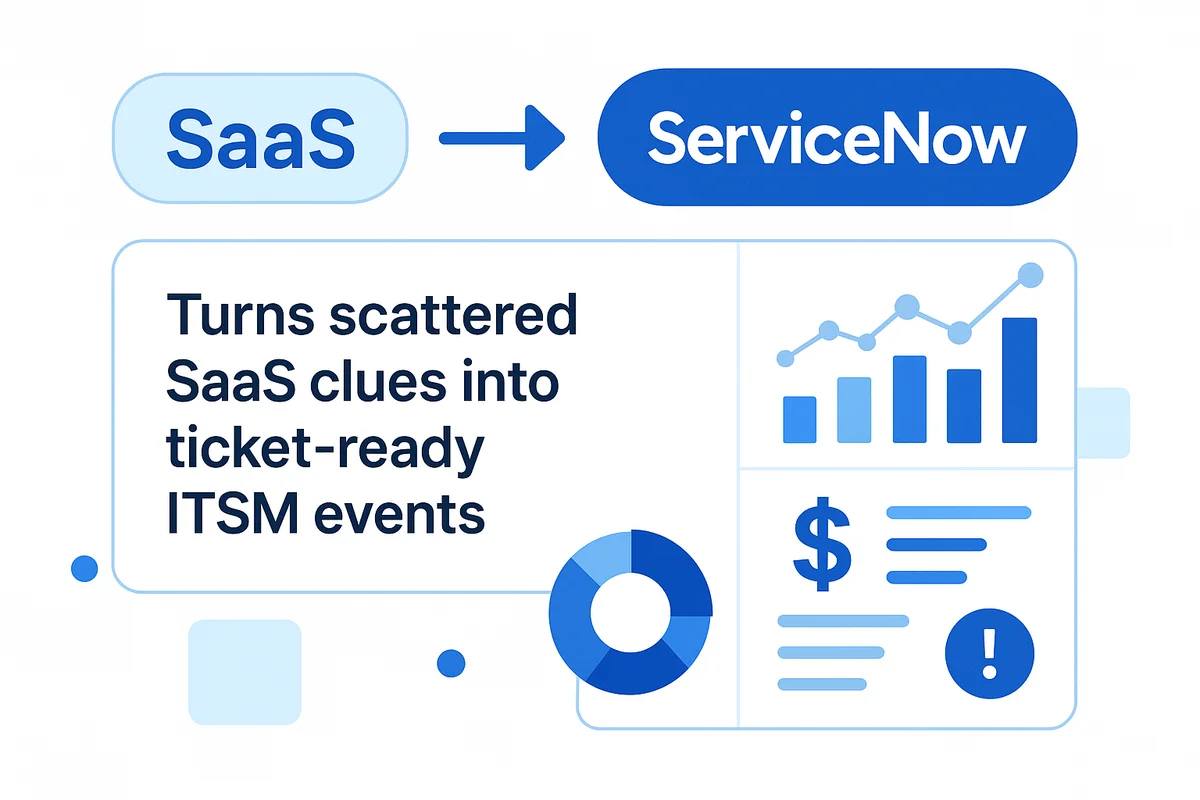 SaaS

ServiceNow

Turns scattered SaaS clues into ticket-ready ITSM events

$

!